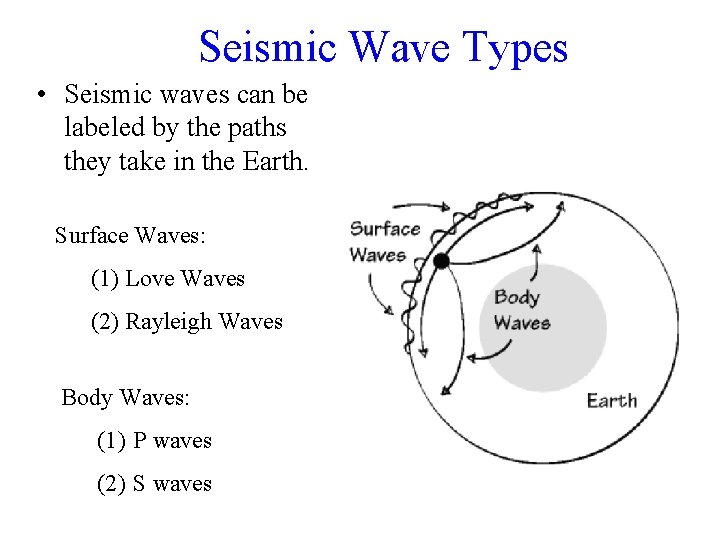 Seismic Wave Types

• Seismic waves can be labeled by the paths they take in the Earth.

Surface Waves:

(1) Love Waves

(2) Rayleigh Waves

Body Waves:

(1) P waves

(2) S waves

Surface Waves

Body Waves

Earth